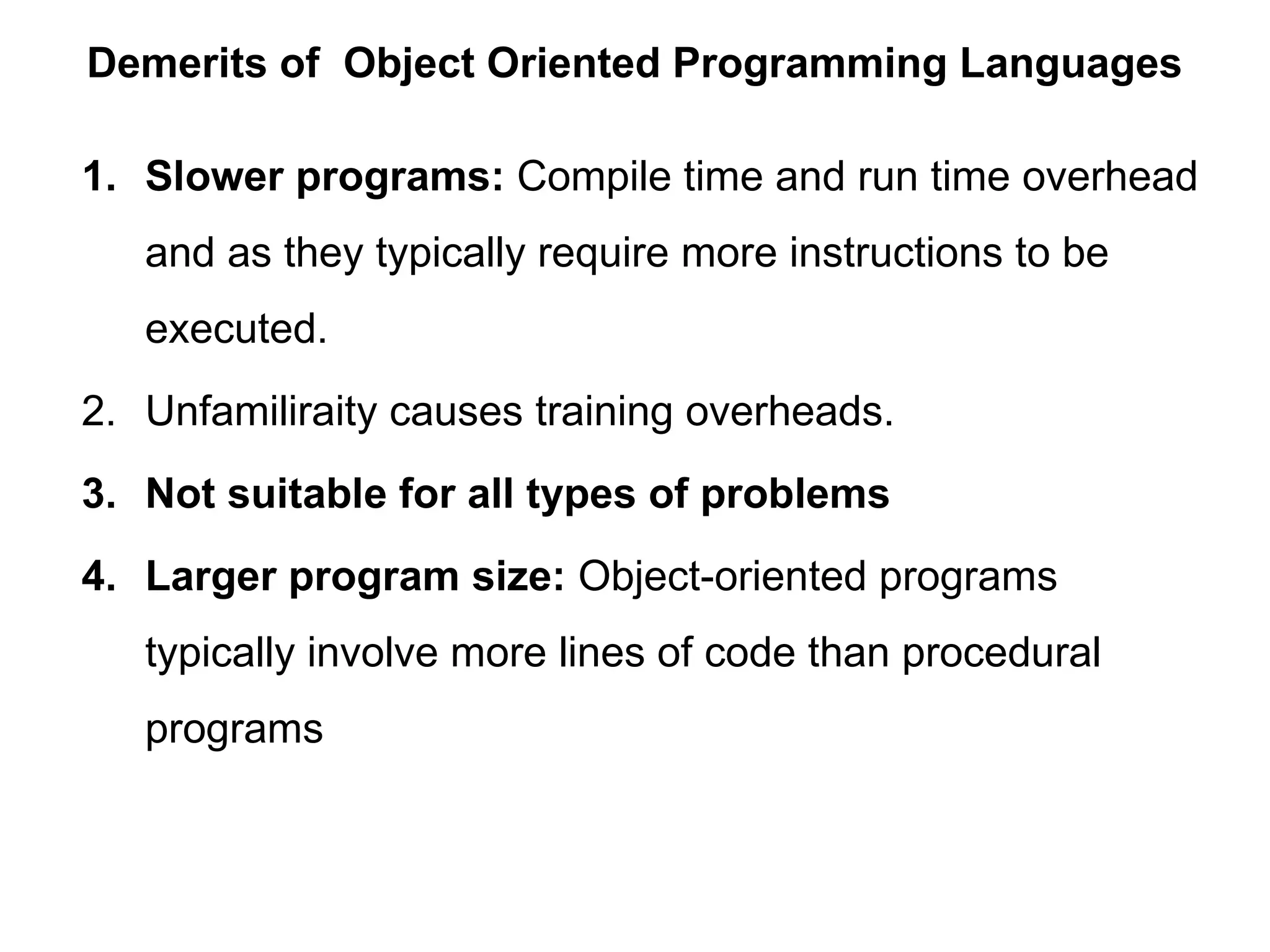 Demerits of  Object Oriented Programming Languages

1. Slower programs: Compile time and run time overhead and as they typically require more instructions to be executed.
2. Unfamiliraity causes training overheads.
3. Not suitable for all types of problems
4. Larger program size: Object-oriented programs typically involve more lines of code than procedural programs